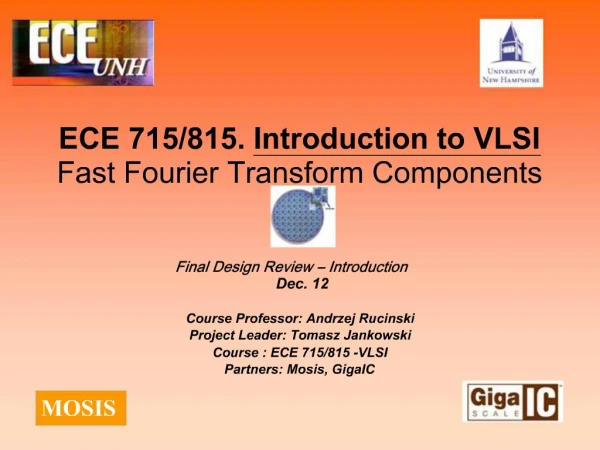 ECE UNH

UNIVERSITY of NEW HAMPSHIRE

ECE 715/815. Introduction to VLSI
Fast Fourier Transform Components

Final Design Review – Introduction
Dec. 12

Course Professor: Andrzej Rucinski
Project Leader: Tomasz Jankowski
Course : ECE 715/815 -VLSI
Partners: Mosis, GigaIC

MOSIS

Giga SCALE IC